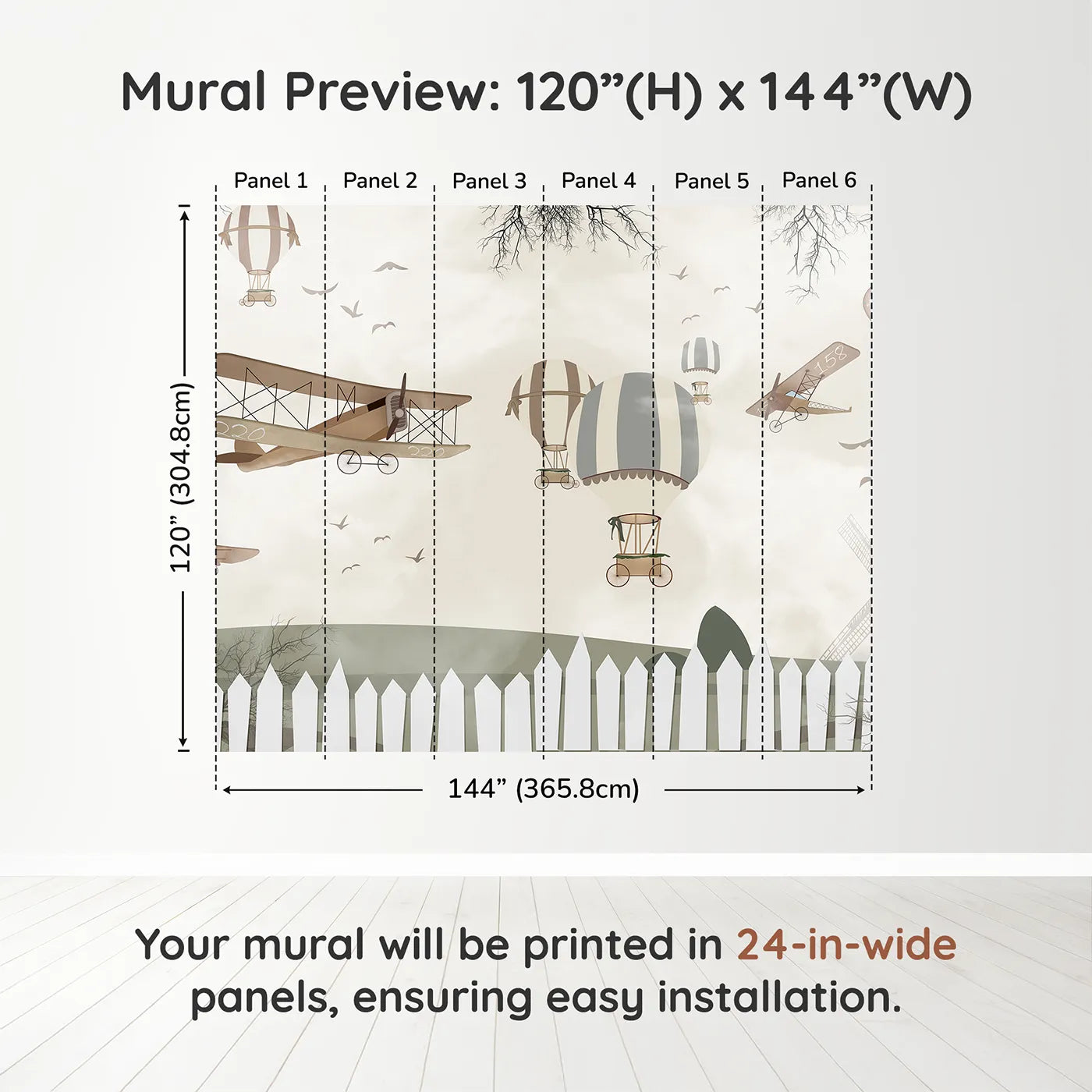 Mural Preview: 120”(H) x 144”(W)

Panel 1 Panel 2 Panel 3 Panel 4 Panel 5 Panel 6

120” (304.8cm)

220

220

158

144” (365.8cm)

Your mural will be printed in 24-in-wide panels, ensuring easy installation.